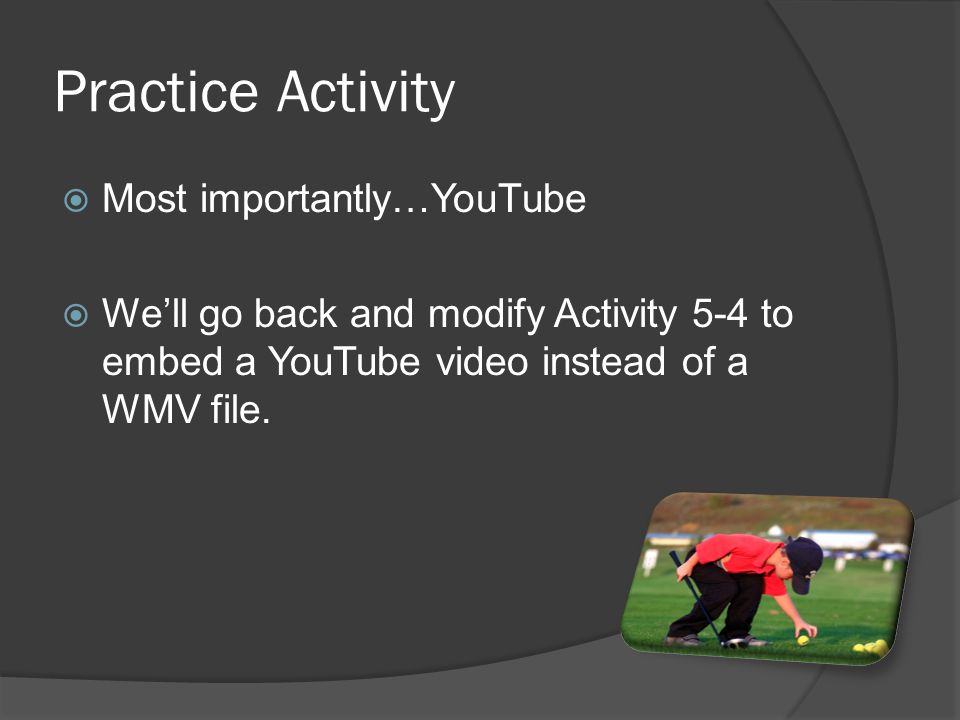 Practice Activity

Most importantly…YouTube

We’ll go back and modify Activity 5-4 to embed a YouTube video instead of a WMV file.